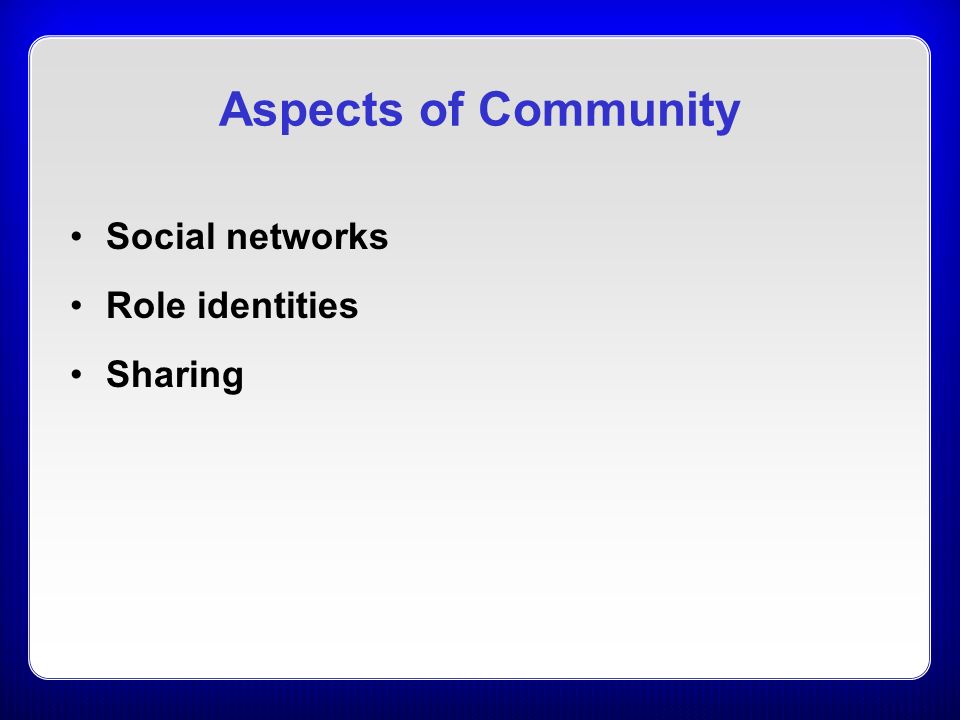 Aspects of Community

• Social networks
• Role identities
• Sharing